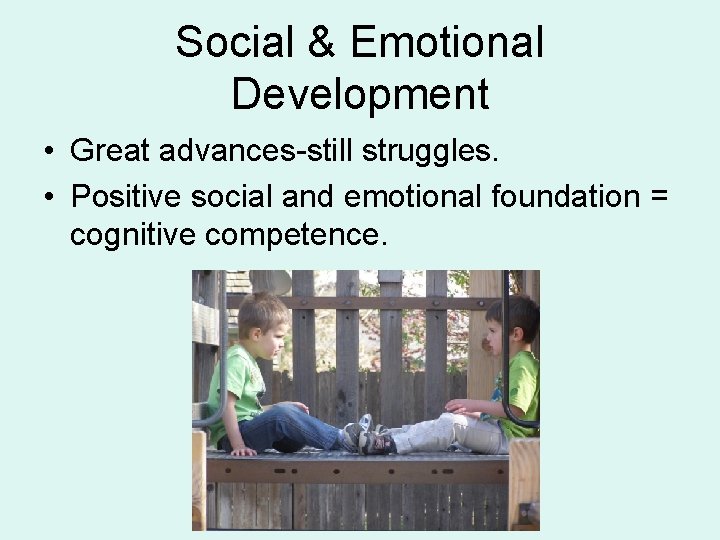 Social & Emotional Development

• Great advances-still struggles.
• Positive social and emotional foundation = cognitive competence.